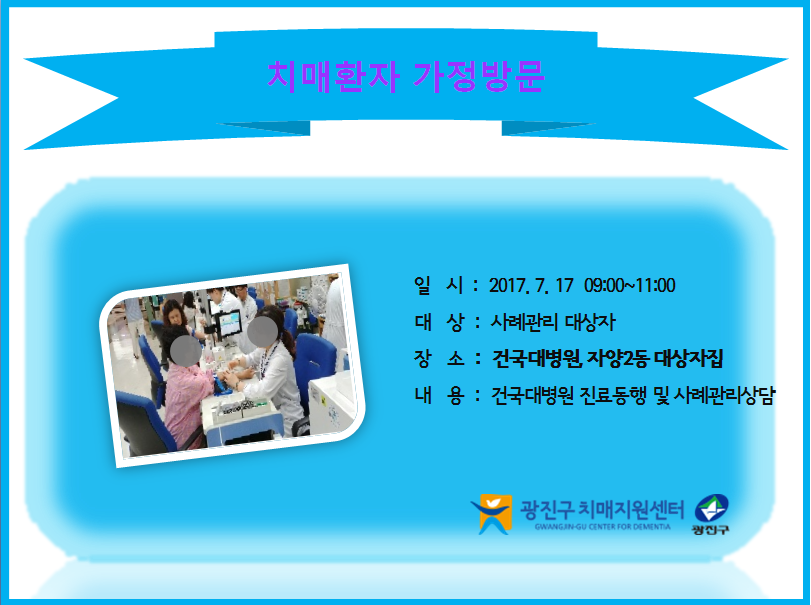 치매환자 가정방문

일 시 : 2017. 7. 17 09:00~11:00

대 상 : 사례관리 대상자

장 소 : 건국대병원, 자양2동 대상자집

내 용 : 건국대병원 진료동행 및 사례관리상담

광진구 치매지원센터
GWANGJIN-GU CENTER FOR DEMENTIA

광진구